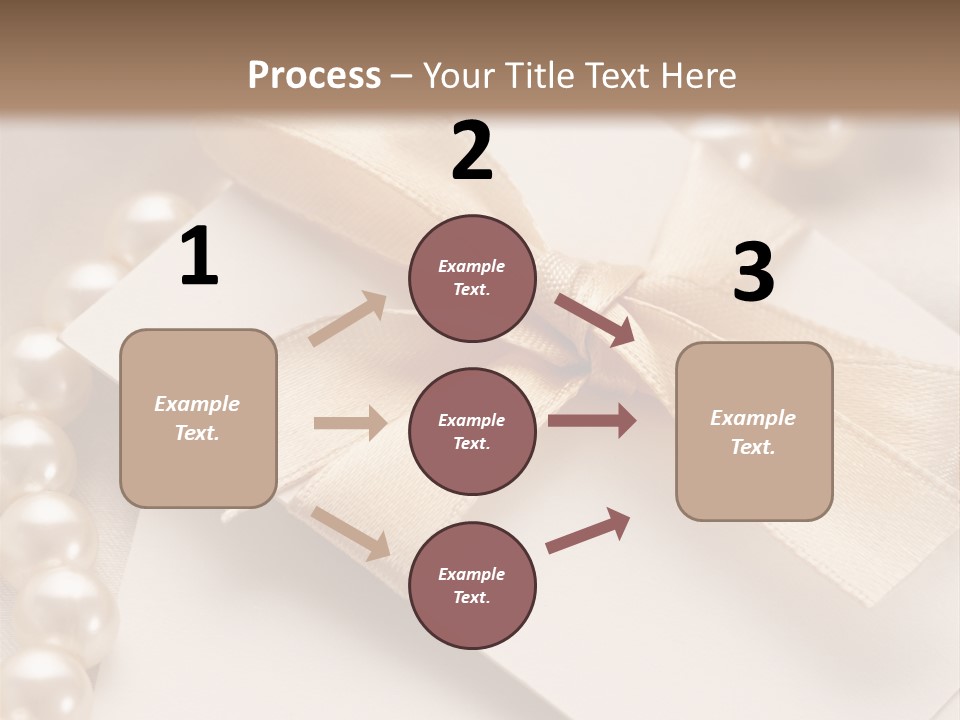 Process – Your Title Text Here

1

Example Text.

2

Example Text.

Example Text.

Example Text.

3

Example Text.